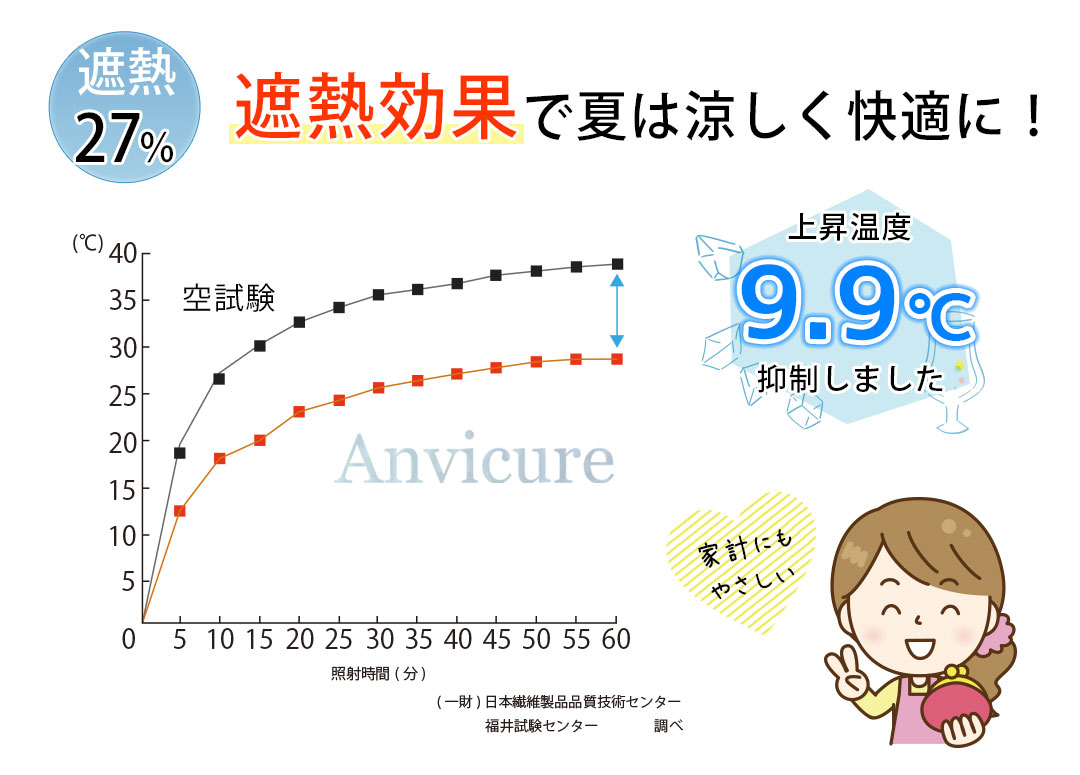 遮熱
27%

遮熱効果で夏は涼しく快適に！

(℃)
40
35
30
25
20
15
10
5
0

空試験

Anvicure

5 10 15 20 25 30 35 40 45 50 55 60
照射時間（分）

（一財）日本繊維製品品質技術センター
福井試験センター　調べ

上昇温度
9.9℃
抑制しました

家計にも
やさしい